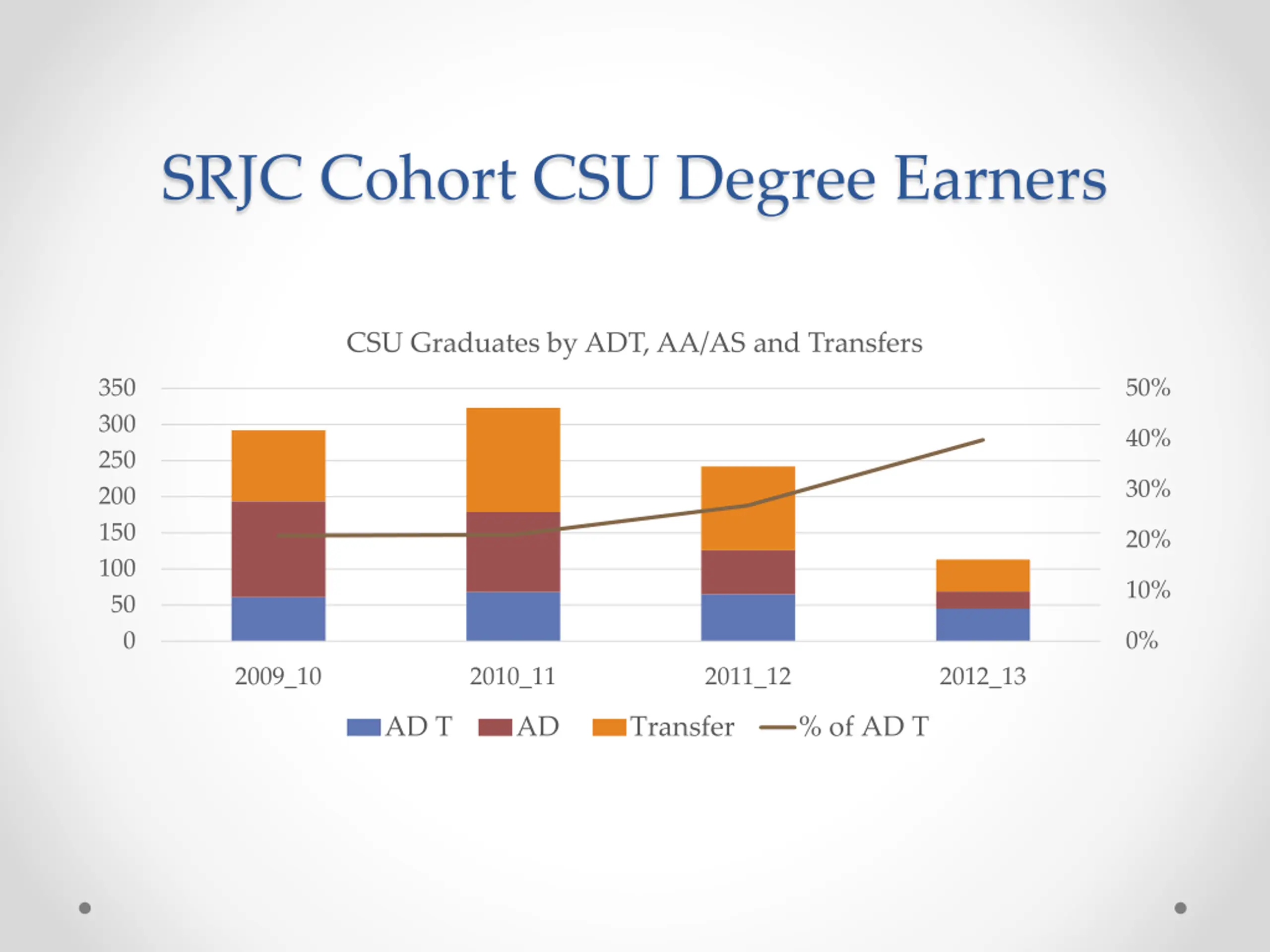 SRJC Cohort CSU Degree Earners

CSU Graduates by ADT, AA/AS and Transfers

350
300
250
200
150
100
50
0

50%
40%
30%
20%
10%
0%

2009_10
2010_11
2011_12
2012_13

AD T
AD
Transfer
% of AD T